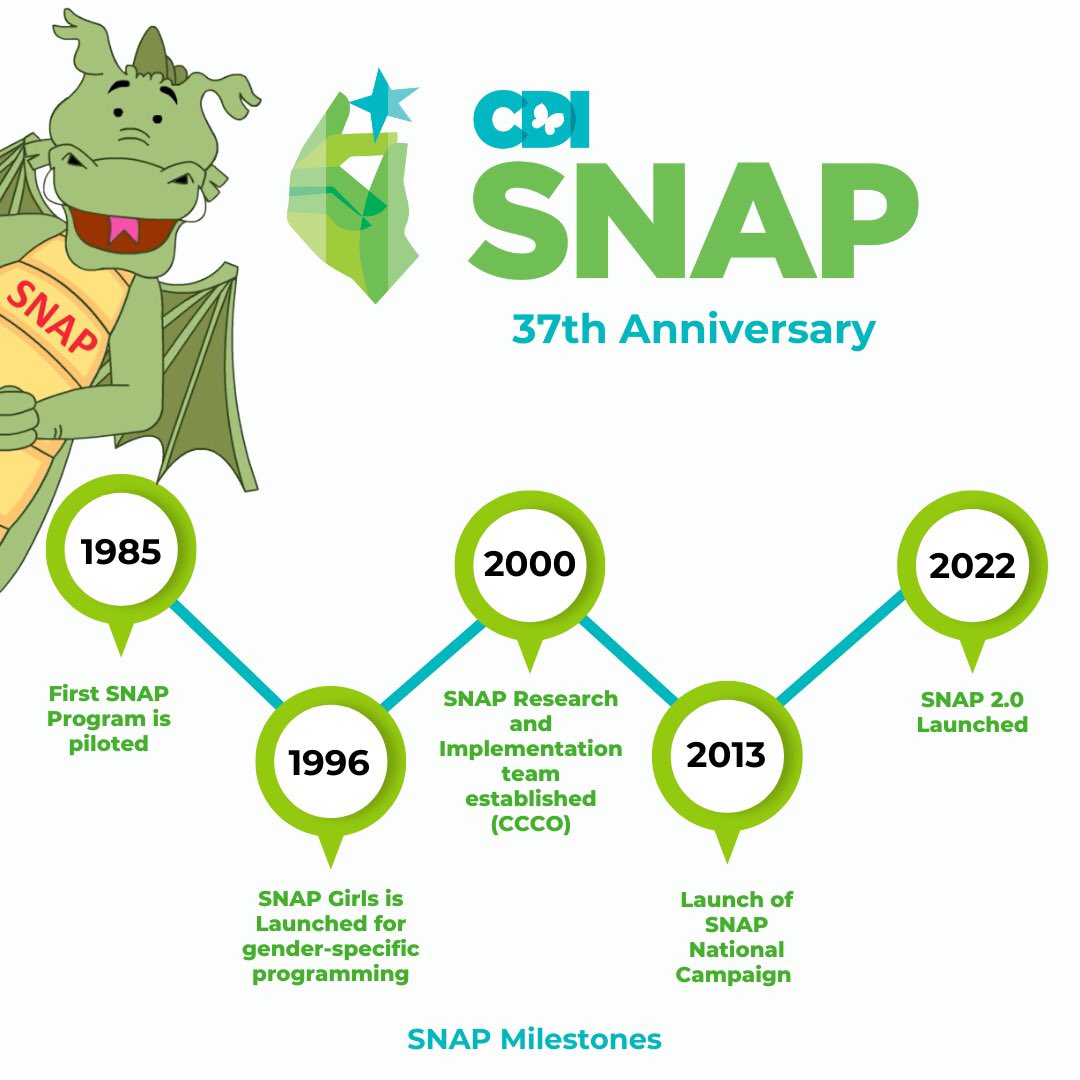 SNAP

CDI
SNAP
37th Anniversary

1985
First SNAP Program is piloted

1996
SNAP Girls is Launched for gender-specific programming

2000
SNAP Research and Implementation team established (CCCO)

2013
Launch of SNAP National Campaign

2022
SNAP 2.0 Launched

SNAP Milestones